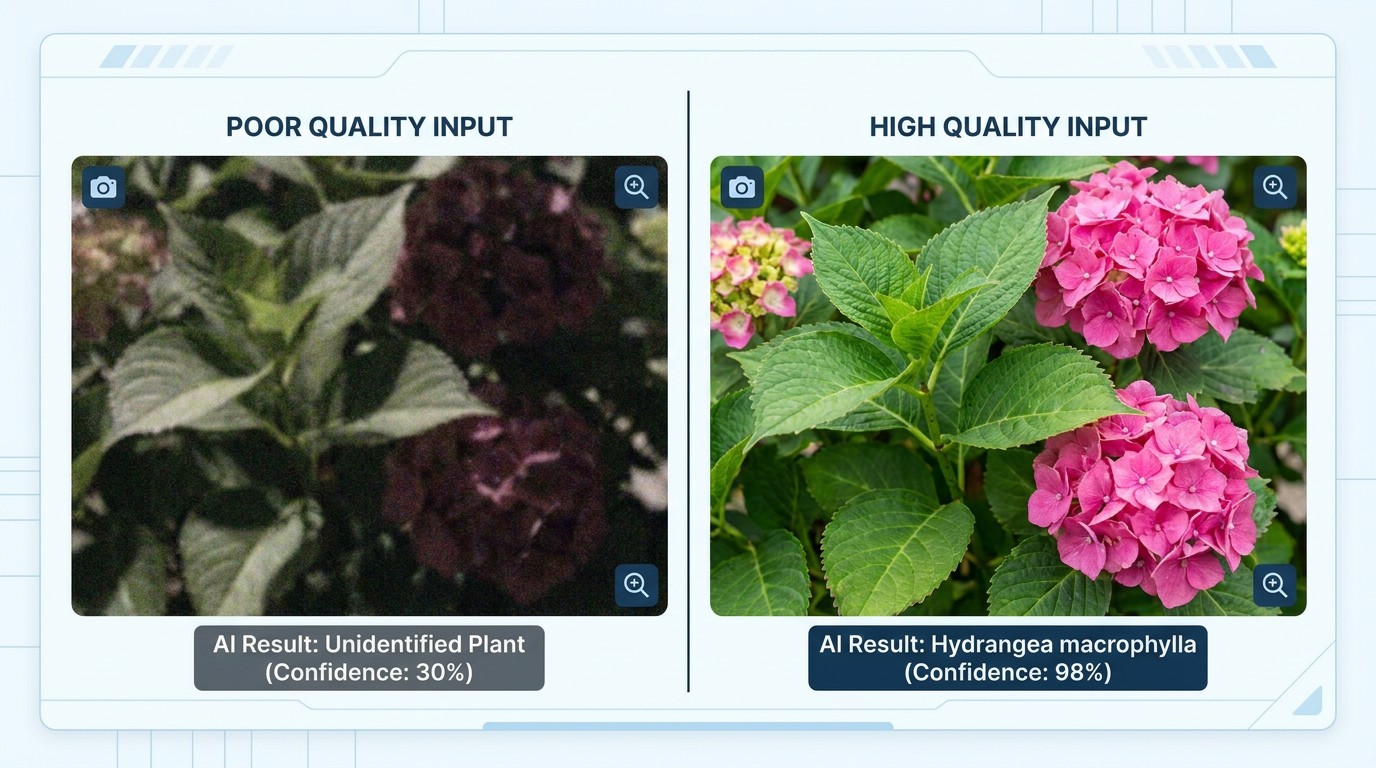 POOR QUALITY INPUT

AI Result: Unidentified Plant
(Confidence: 30%)

HIGH QUALITY INPUT

AI Result: Hydrangea macrophylla
(Confidence: 98%)